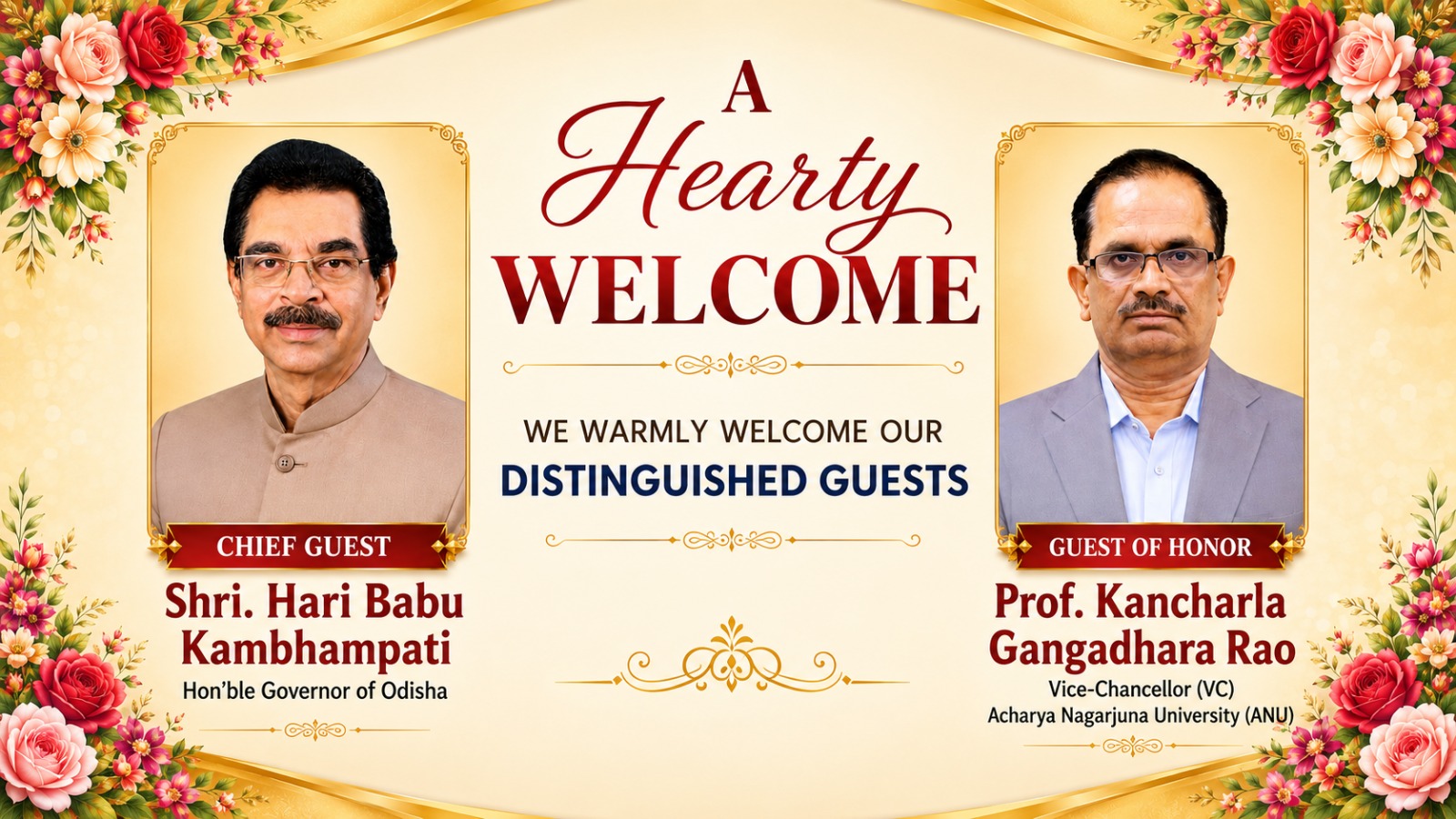 A Hearty WELCOME

WE WARMLY WELCOME OUR
DISTINGUISHED GUESTS

CHIEF GUEST
Shri. Hari Babu Kambhampati
Hon'ble Governor of Odisha

GUEST OF HONOR
Prof. Kancharla Gangadhara Rao
Vice-Chancellor (VC)
Acharya Nagarjuna University (ANU)